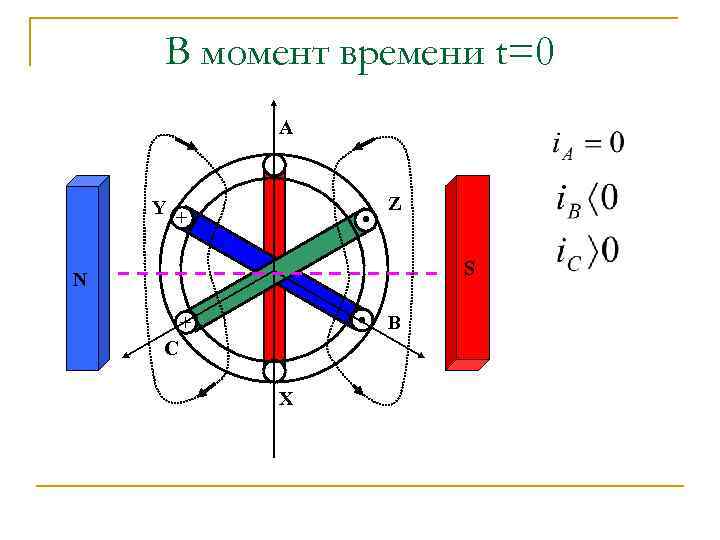 В момент времени t=0

A

Y

Z

N

S

C

B

X

$i_A = 0$

$i_B \langle 0$

$i_C \rangle 0$